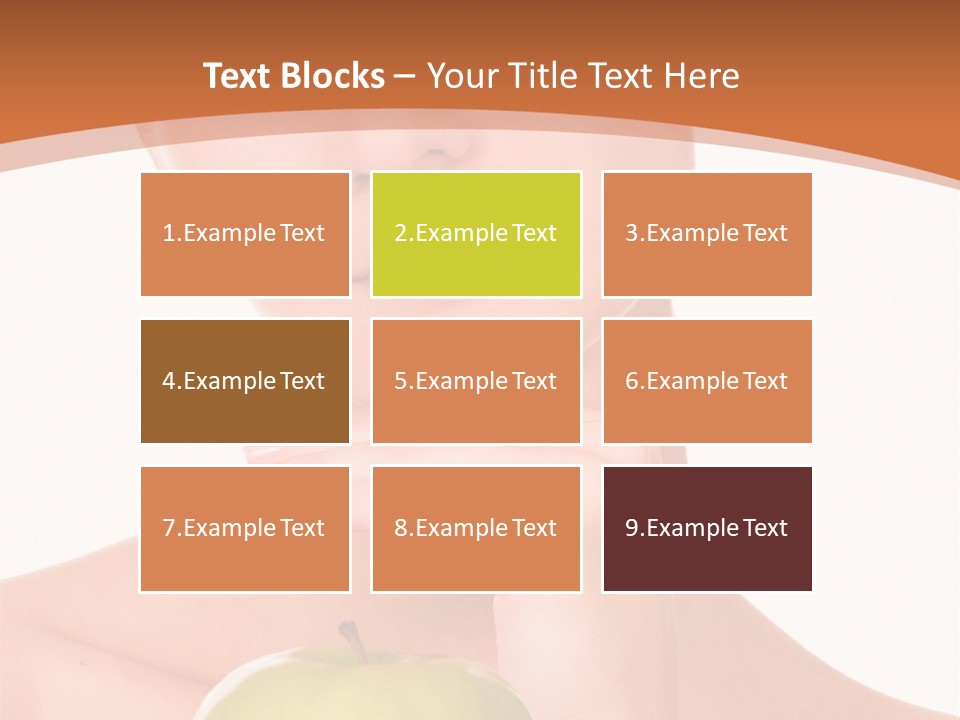 Text Blocks – Your Title Text Here

1.Example Text

2.Example Text

3.Example Text

4.Example Text

5.Example Text

6.Example Text

7.Example Text

8.Example Text

9.Example Text